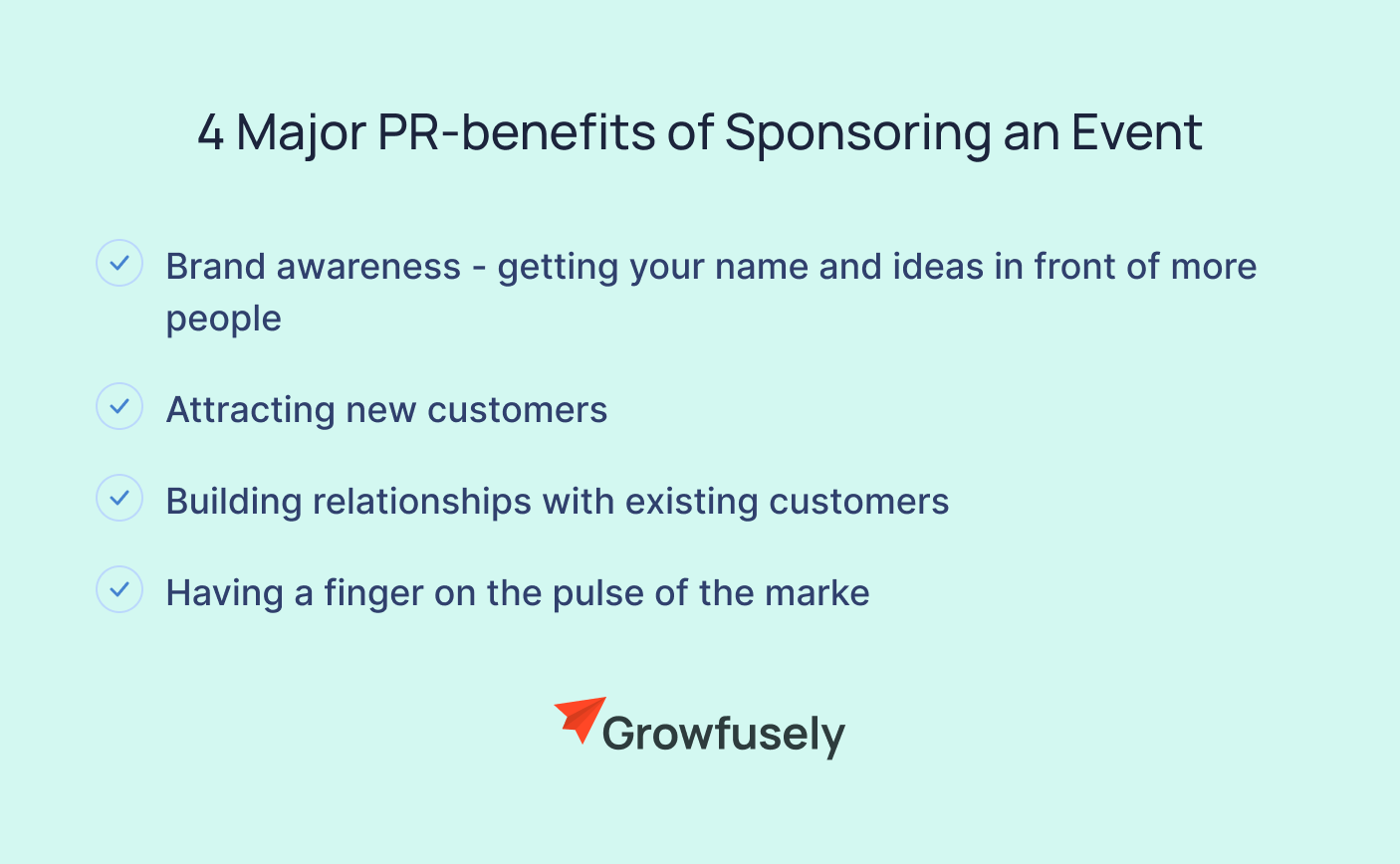 4 Major PR-benefits of Sponsoring an Event

Brand awareness - getting your name and ideas in front of more people

Attracting new customers

Building relationships with existing customers

Having a finger on the pulse of the marke

Growfusely